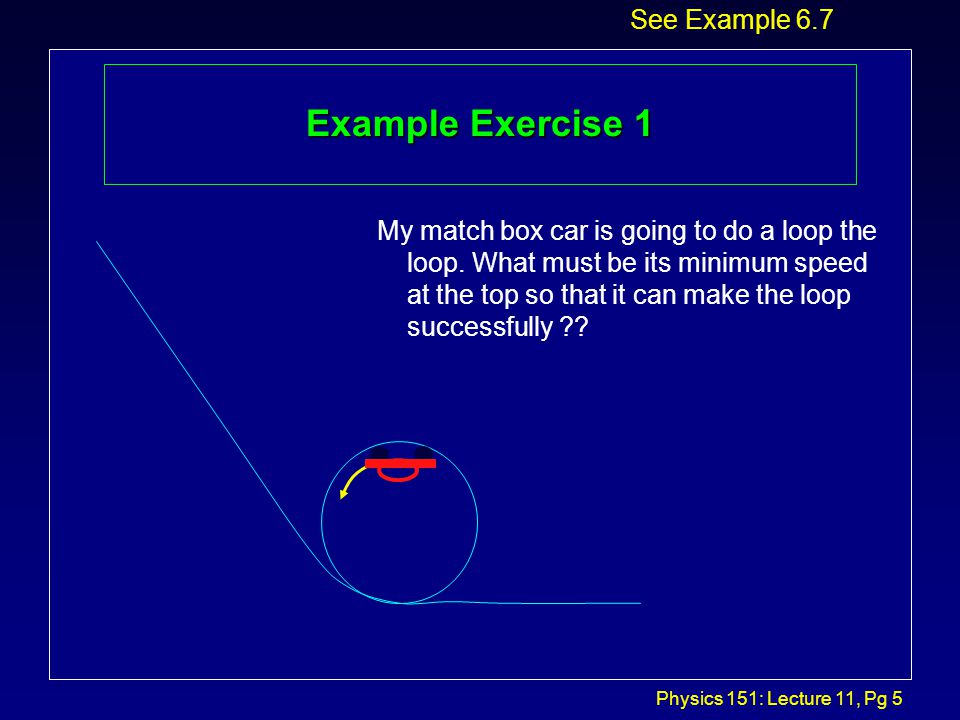 See Example 6.7

Example Exercise 1

My match box car is going to do a loop the loop. What must be its minimum speed at the top so that it can make the loop successfully ??

Physics 151: Lecture 11, Pg 5